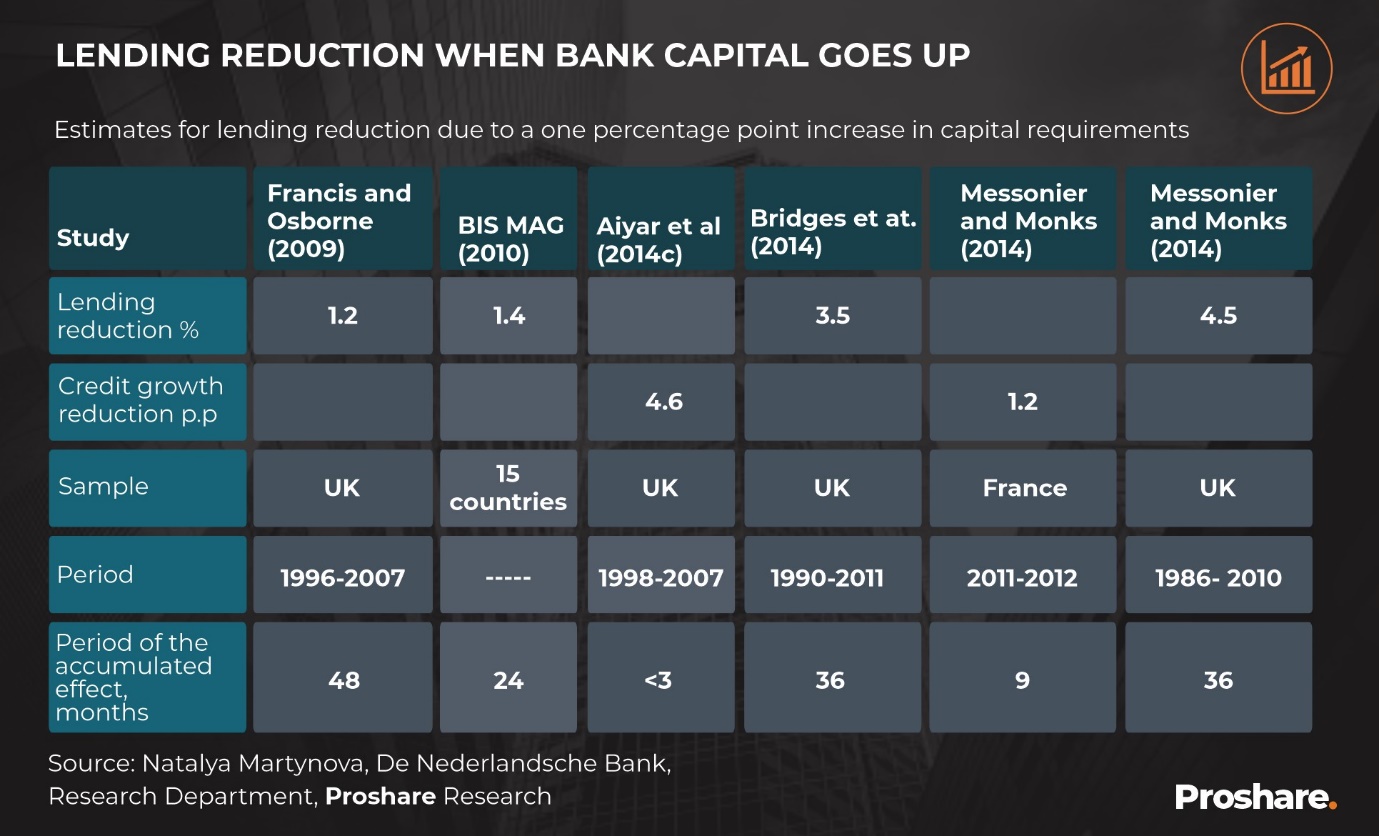 LENDING REDUCTION WHEN BANK CAPITAL GOES UP

Estimates for lending reduction due to a one percentage point increase in capital requirements

| Study | Francis and Osborne (2009) | BIS MAG (2010) | Aiyar et al (2014c) | Bridges et at. (2014) | Messonier and Monks (2014) | Messonier and Monks (2014) |
|---|---|---|---|---|---|---|
| Lending reduction % | 1.2 | 1.4 | | 3.5 | | 4.5 |
| Credit growth reduction p.p | | | 4.6 | | 1.2 | |
| Sample | UK | 15 countries | UK | UK | France | UK |
| Period | 1996-2007 | ----- | 1998-2007 | 1990-2011 | 2011-2012 | 1986- 2010 |
| Period of the accumulated effect, months | 48 | 24 | <3 | 36 | 9 | 36 |

Source: Natalya Martynova, De Nederlandsche Bank, Research Department, Proshare Research

Proshare.